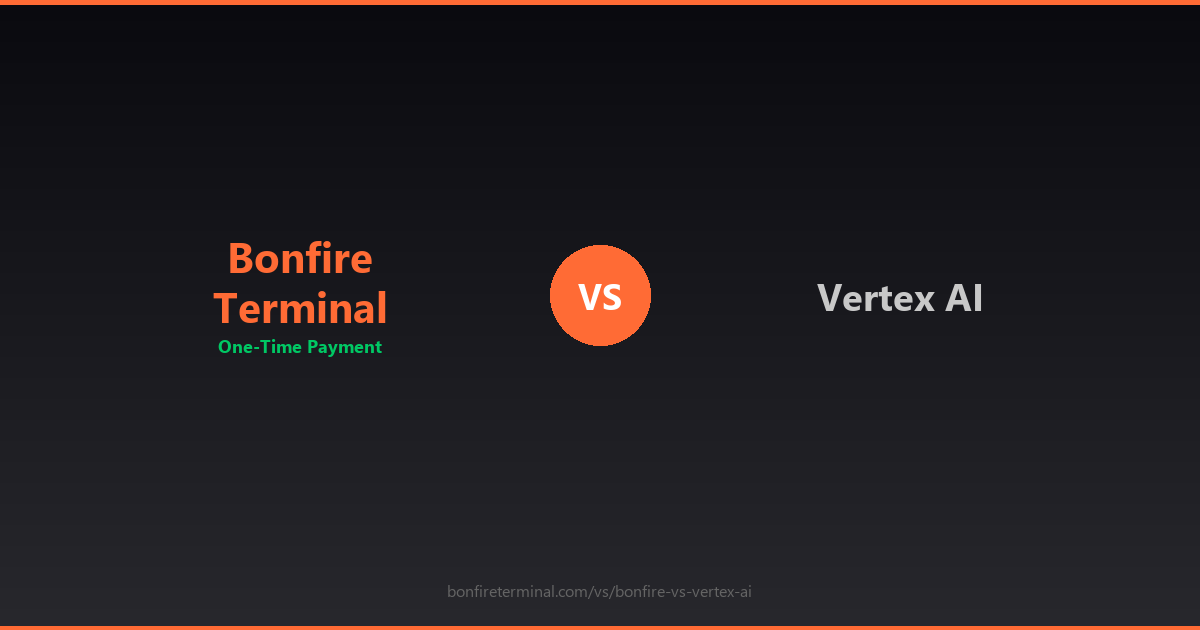 Bonfire Terminal
One-Time Payment

VS

Vertex AI

bonfireterminal.com/vs/bonfire-vs-vertex-ai